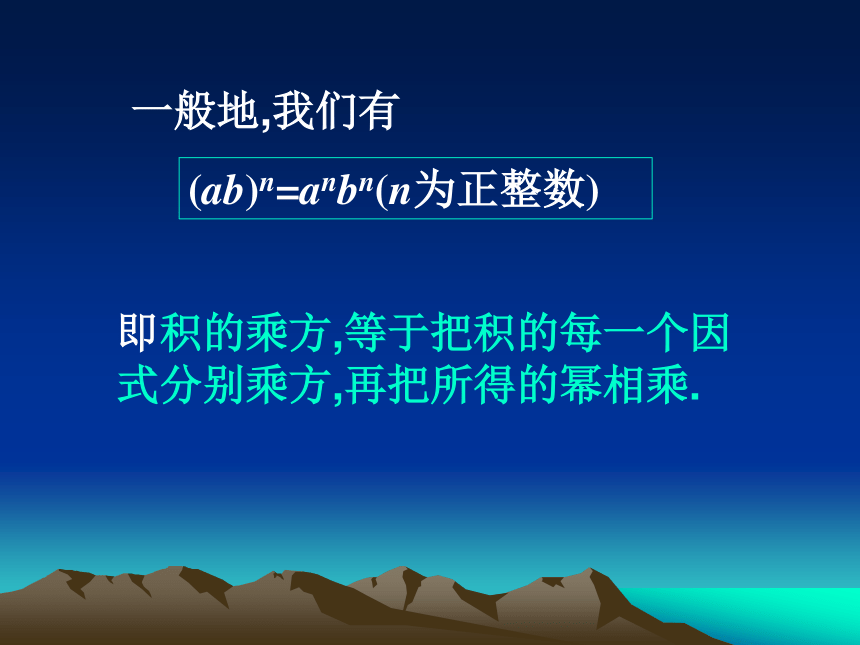 一般地,我们有

$(ab)^n=a^nb^n$($n$为正整数)

即积的乘方,等于把积的每一个因式分别乘方,再把所得的幂相乘.